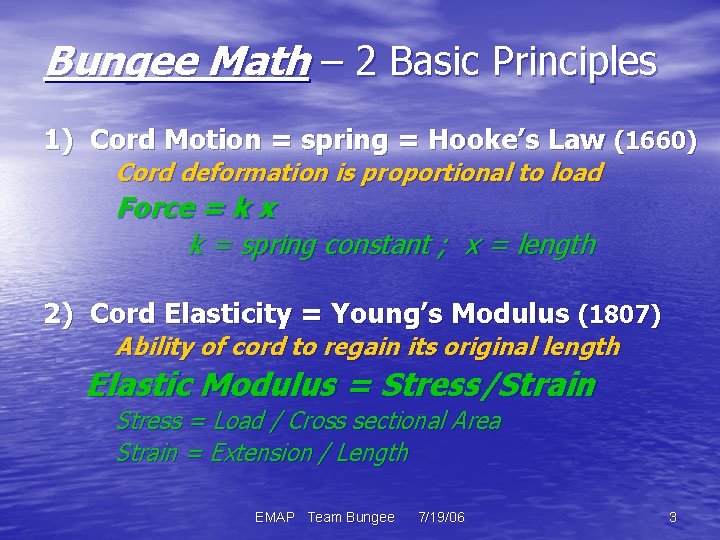 Bungee Math – 2 Basic Principles

1) Cord Motion = spring = Hooke's Law (1660)
Cord deformation is proportional to load
Force = k x
k = spring constant ; x = length

2) Cord Elasticity = Young's Modulus (1807)
Ability of cord to regain its original length
Elastic Modulus = Stress/Strain
Stress = Load / Cross sectional Area
Strain = Extension / Length

EMAP Team Bungee 7/19/06 3